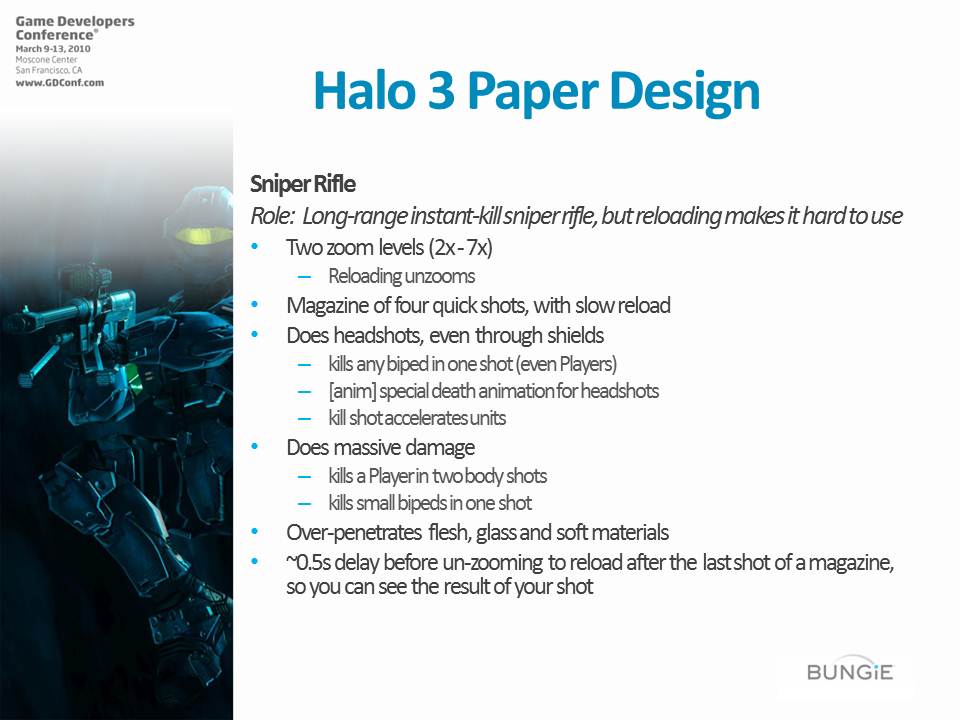 Game Developers Conference®
March 9-13, 2010
Moscone Center
San Francisco, CA
www.GDConf.com

Halo 3 Paper Design

Sniper Rifle
Role: Long-range instant-kill sniper rifle, but reloading makes it hard to use
• Two zoom levels (2x - 7x)
– Reloading unzooms
• Magazine of four quick shots, with slow reload
• Does headshots, even through shields
– kills any biped in one shot (even Players)
– [anim] special death animation for headshots
– kill shot accelerates units
• Does massive damage
– kills a Player in two body shots
– kills small bipeds in one shot
• Over-penetrates flesh, glass and soft materials
• ~0.5s delay before un-zooming to reload after the last shot of a magazine, so you can see the result of your shot

BUNGIE